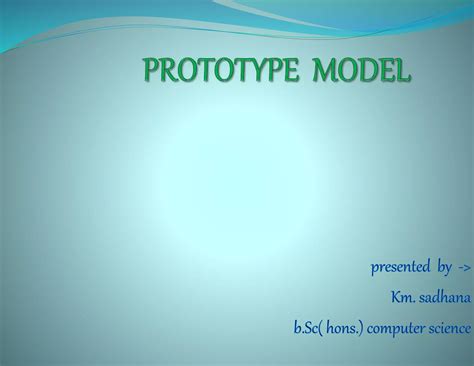 PROTOTYPE MODEL

presented by ->

Km. sadhana

b.Sc( hons.) computer science